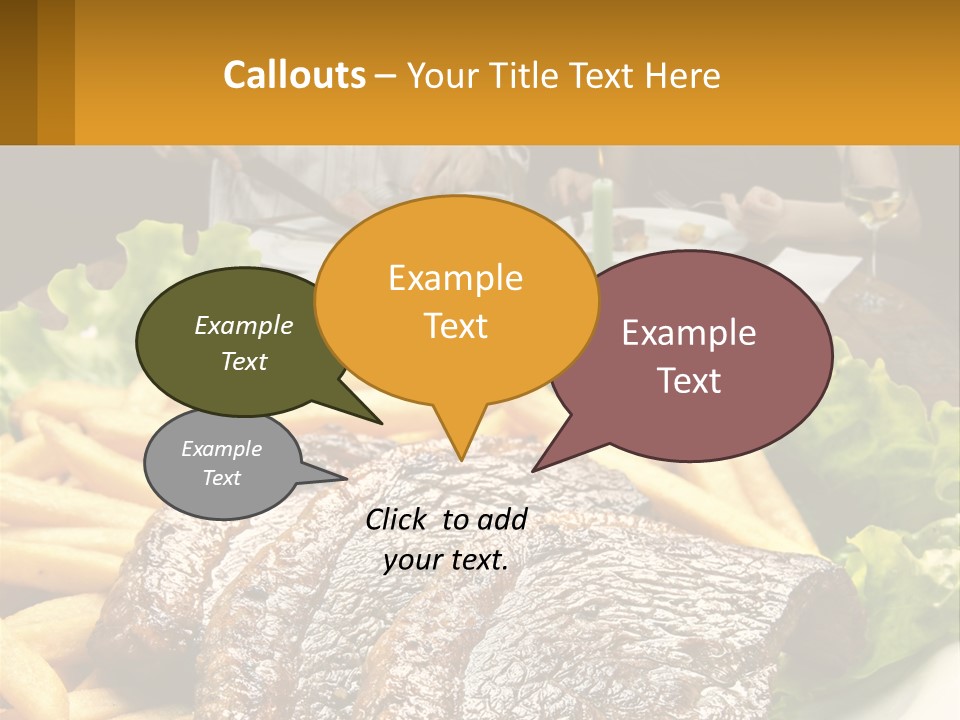 Callouts – Your Title Text Here

Example Text

Example Text

Example Text

Example Text

Click to add your text.